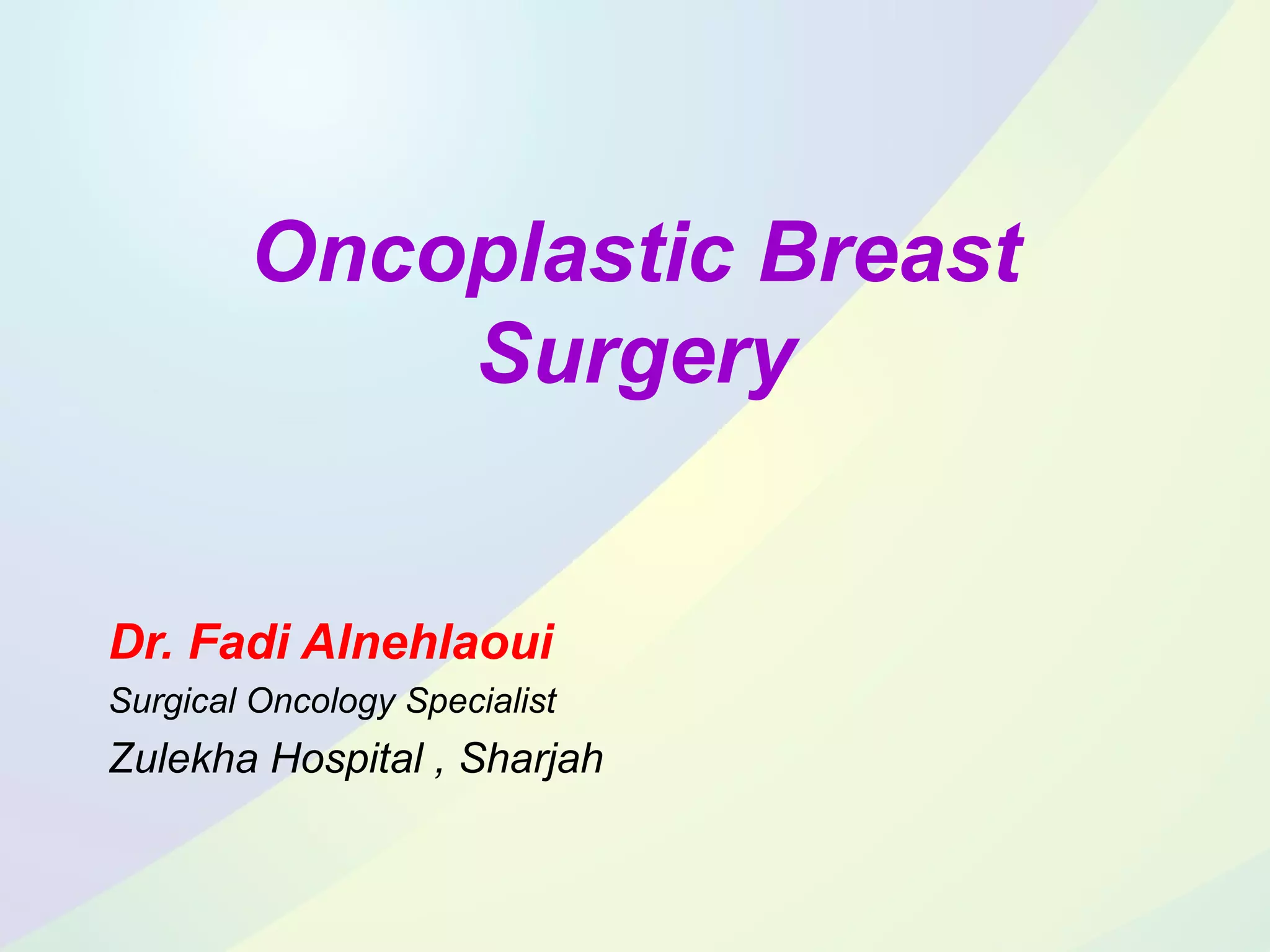 Oncoplastic Breast Surgery

Dr. Fadi Alnehlaoui

Surgical Oncology Specialist

Zulekha Hospital , Sharjah